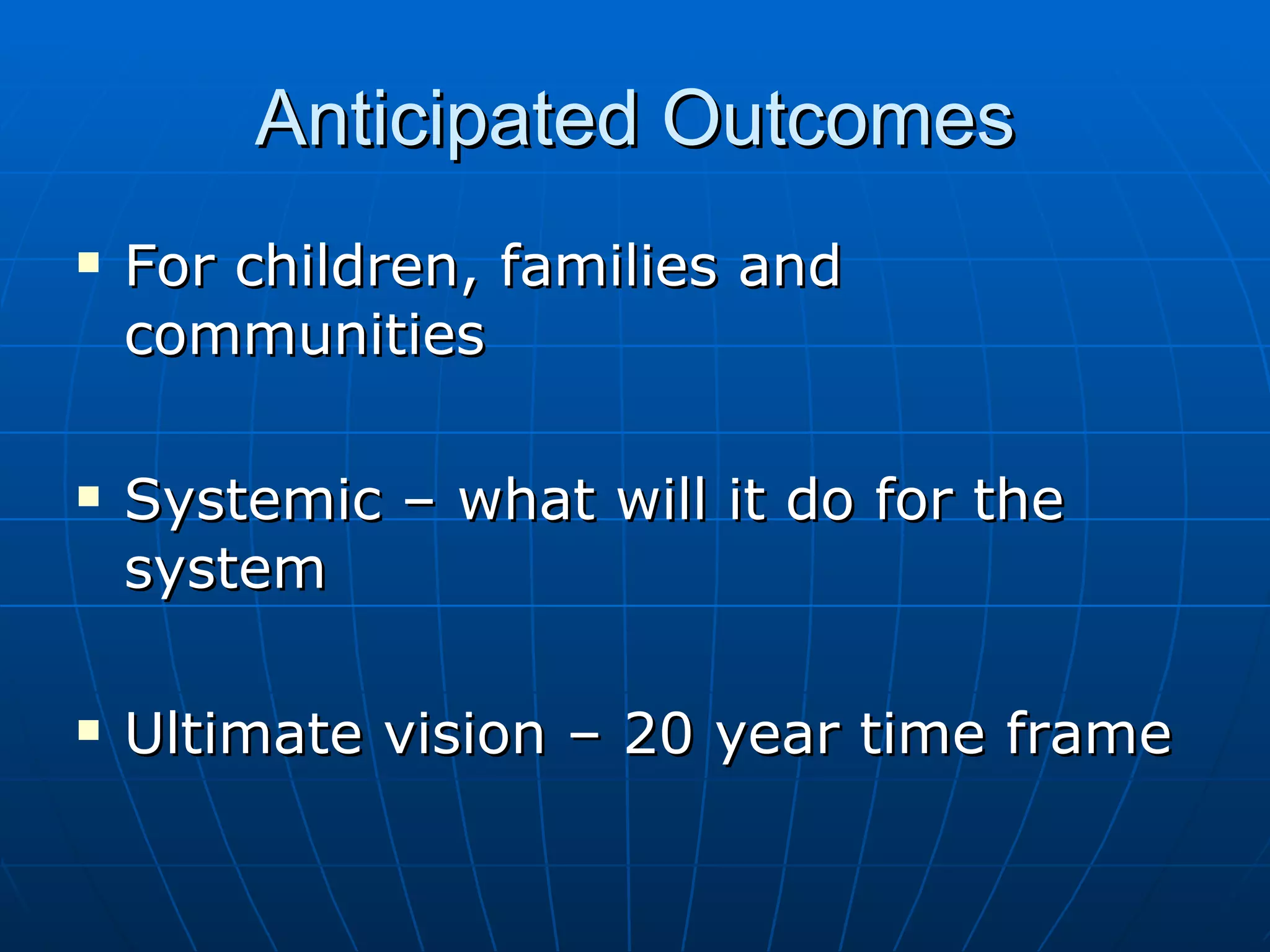 Anticipated Outcomes

▪ For children, families and communities

▪ Systemic – what will it do for the system

▪ Ultimate vision – 20 year time frame